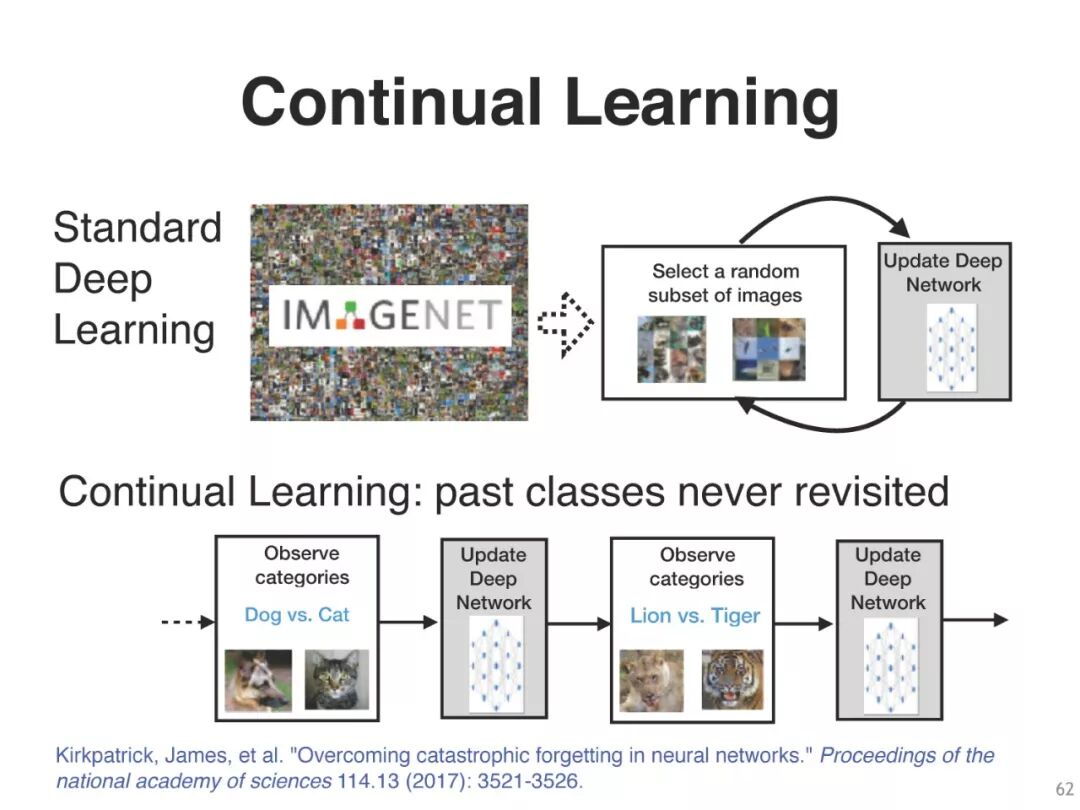 Continual Learning

Standard Deep Learning

IMAGENET

Select a random subset of images

Update Deep Network

Continual Learning: past classes never revisited

Observe categories

Dog vs. Cat

Update Deep Network

Observe categories

Lion vs. Tiger

Update Deep Network

Kirkpatrick, James, et al. "Overcoming catastrophic forgetting in neural networks." Proceedings of the national academy of sciences 114.13 (2017): 3521-3526.

62